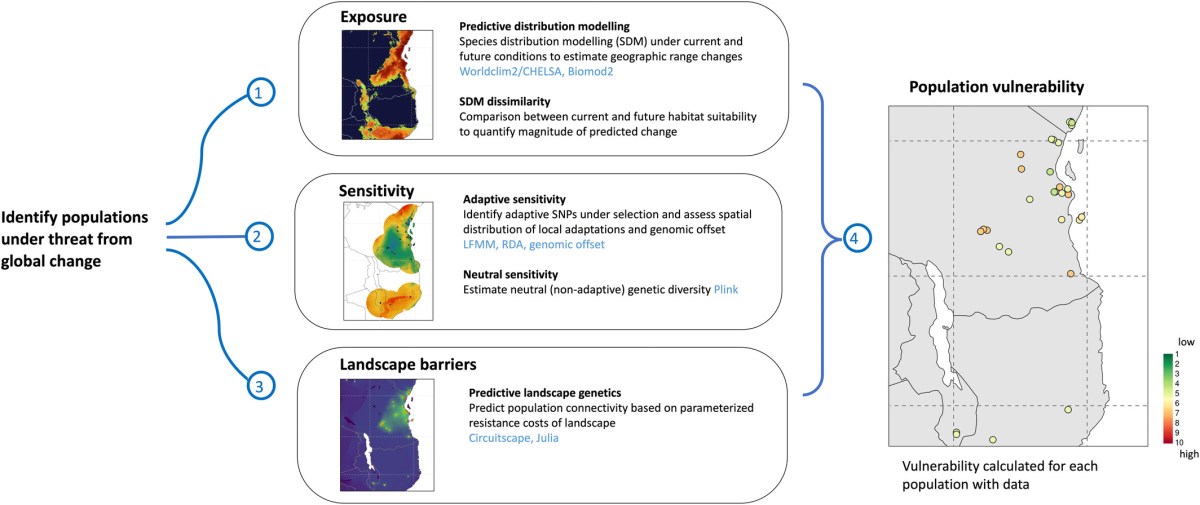 Identify populations under threat from global change

1

2

3

Exposure

Predictive distribution modelling
Species distribution modelling (SDM) under current and future conditions to estimate geographic range changes
Worldclim2/CHELSA, Biomod2

SDM dissimilarity
Comparison between current and future habitat suitability to quantify magnitude of predicted change

Sensitivity

Adaptive sensitivity
Identify adaptive SNPs under selection and assess spatial distribution of local adaptations and genomic offset
LFMM, RDA, genomic offset

Neutral sensitivity
Estimate neutral (non-adaptive) genetic diversity Plink

Landscape barriers

Predictive landscape genetics
Predict population connectivity based on parameterized resistance costs of landscape
Circuitscape, Julia

4

Population vulnerability

low
1
2
3
4
5
6
7
8
9
10
high

Vulnerability calculated for each population with data